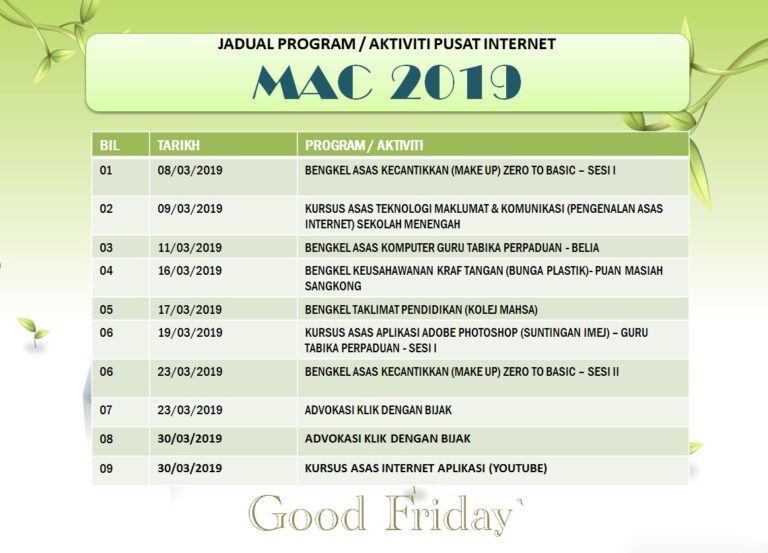 JADUAL PROGRAM / AKTIVITI PUSAT INTERNET

MAC 2019

| BIL | TARIKH | PROGRAM / AKTIVITI |
|---|---|---|
| 01 | 08/03/2019 | BENGKEL ASAS KECANTIKKAN (MAKE UP) ZERO TO BASIC – SESI I |
| 02 | 09/03/2019 | KURSUS ASAS TEKNOLOGI MAKLUMAT & KOMUNIKASI (PENGENALAN ASAS INTERNET) SEKOLAH MENENGAH |
| 03 | 11/03/2019 | BENGKEL ASAS KOMPUTER GURU TABIKA PERPADUAN - BELIA |
| 04 | 16/03/2019 | BENGKEL KEUSAHAWANAN KRAF TANGAN (BUNGA PLASTIK)- PUAN MASIAH SANGKONG |
| 05 | 17/03/2019 | BENGKEL TAKLIMAT PENDIDIKAN (KOLEJ MAHSA) |
| 06 | 19/03/2019 | KURSUS ASAS APLIKASI ADOBE PHOTOSHOP (SUNTINGAN IMEJ) – GURU TABIKA PERPADUAN - SESI I |
| 06 | 23/03/2019 | BENGKEL ASAS KECANTIKKAN (MAKE UP) ZERO TO BASIC – SESI II |
| 07 | 23/03/2019 | ADVOKASI KLIK DENGAN BIJAK |
| 08 | 30/03/2019 | ADVOKASI KLIK DENGAN BIJAK |
| 09 | 30/03/2019 | KURSUS ASAS INTERNET APLIKASI (YOUTUBE) |

Good Friday`